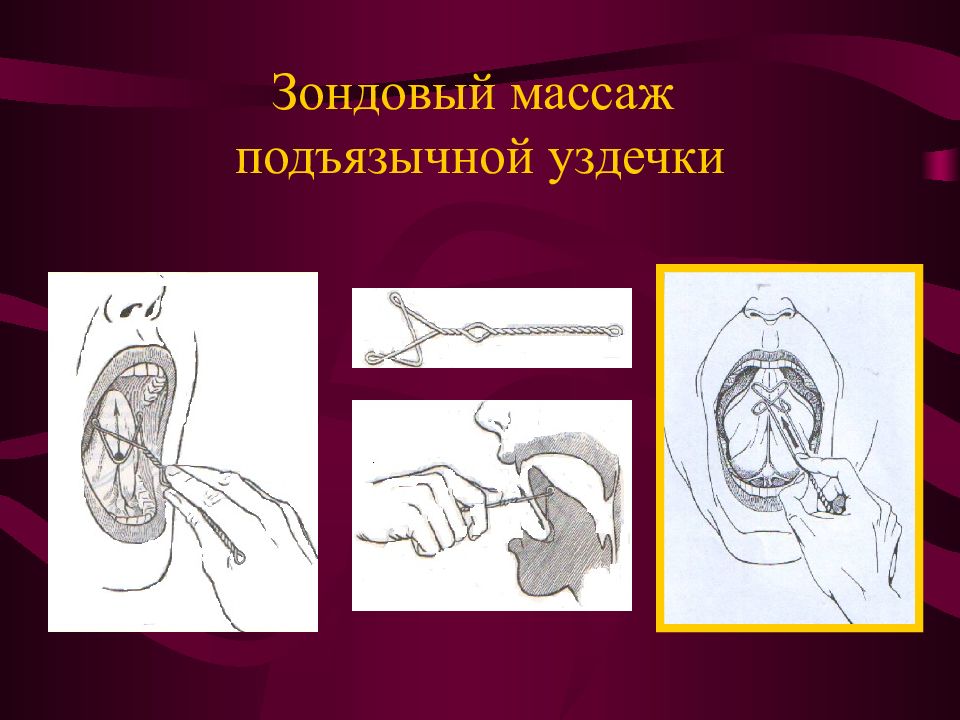 Зондовый массаж подъязычной уздечки